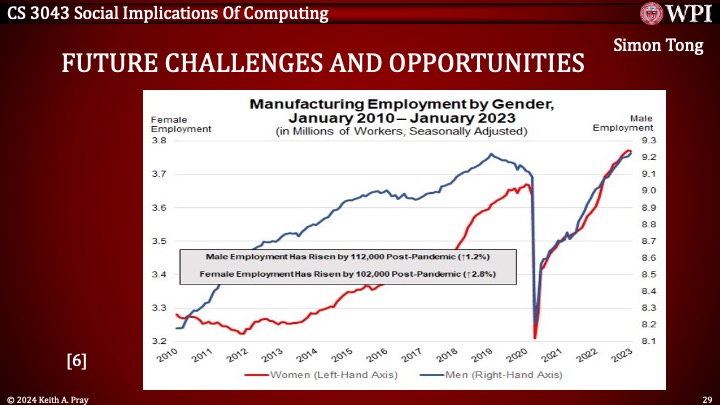 CS 3043 Social Implications Of Computing

WPI

Simon Tong

FUTURE CHALLENGES AND OPPORTUNITIES

Manufacturing Employment by Gender, January 2010 – January 2023
(in Millions of Workers, Seasonally Adjusted)

Female Employment

Male Employment

3.8
3.7
3.6
3.5
3.4
3.3
3.2

9.3
9.2
9.1
9.0
8.9
8.8
8.7
8.6
8.5
8.4
8.3
8.2
8.1

Male Employment Has Risen by 112,000 Post-Pandemic (↑1.2%)

Female Employment Has Risen by 102,000 Post-Pandemic (↑2.8%)

2010 2011 2012 2013 2014 2015 2016 2017 2018 2019 2020 2021 2022 2023

Women (Left-Hand Axis)    Men (Right-Hand Axis)

[6]

© 2024 Keith A. Pray

29